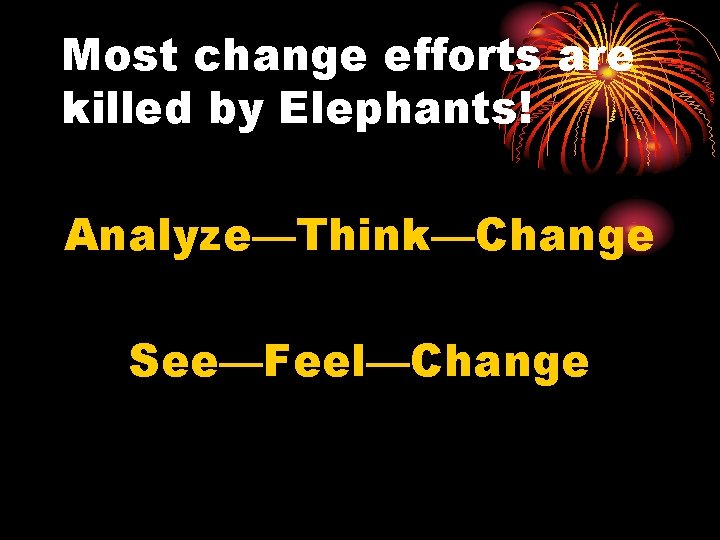 Most change efforts are killed by Elephants!

Analyze—Think—Change

See—Feel—Change